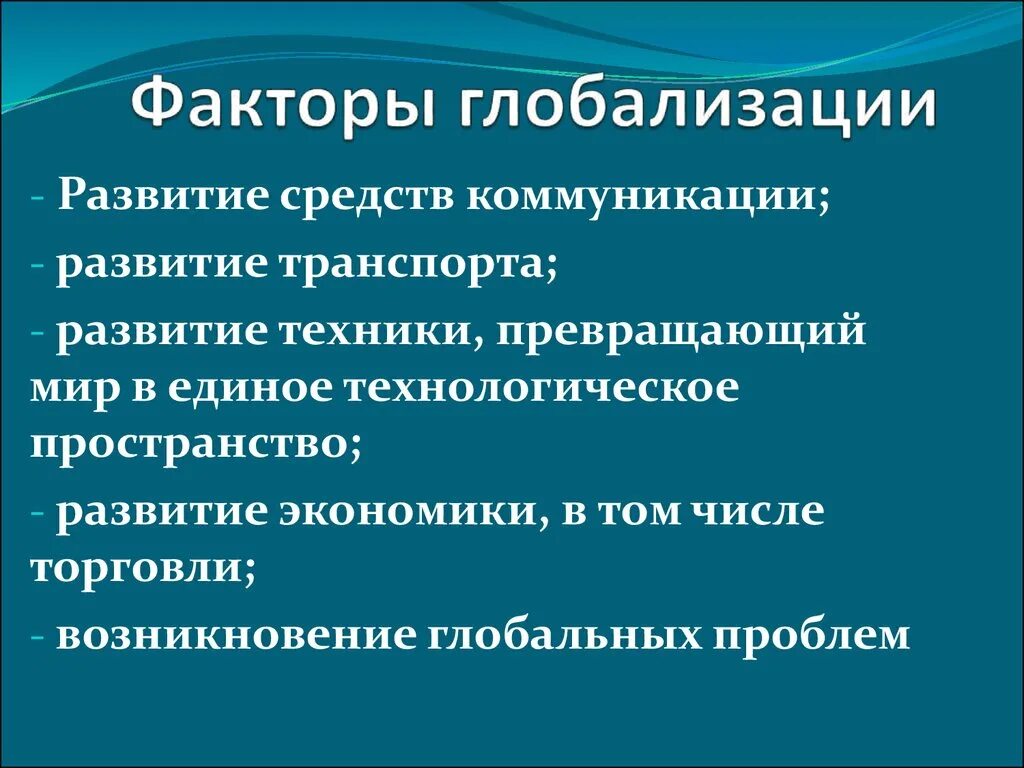 Факторы глобализации

- Развитие средств коммуникации;

- развитие транспорта;

- развитие техники, превращающий мир в единое технологическое пространство;

- развитие экономики, в том числе торговли;

- возникновение глобальных проблем